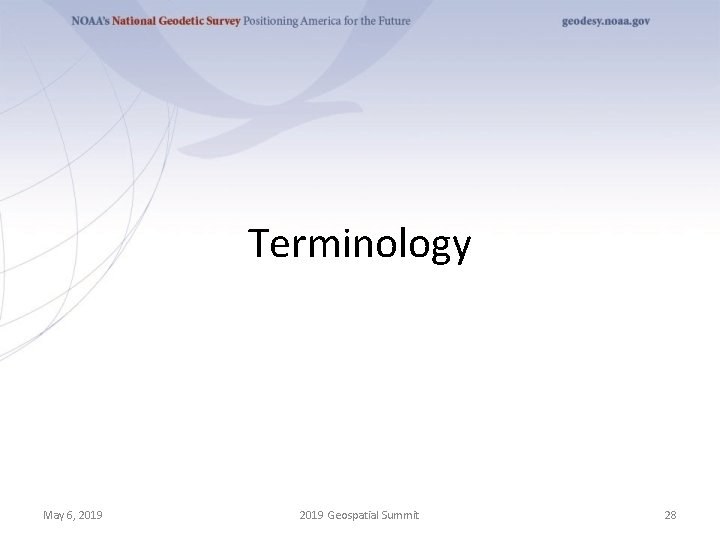 NOAA's National Geodetic Survey Positioning America for the Future

geodesy.noaa.gov

Terminology

May 6, 2019

2019 Geospatial Summit

28